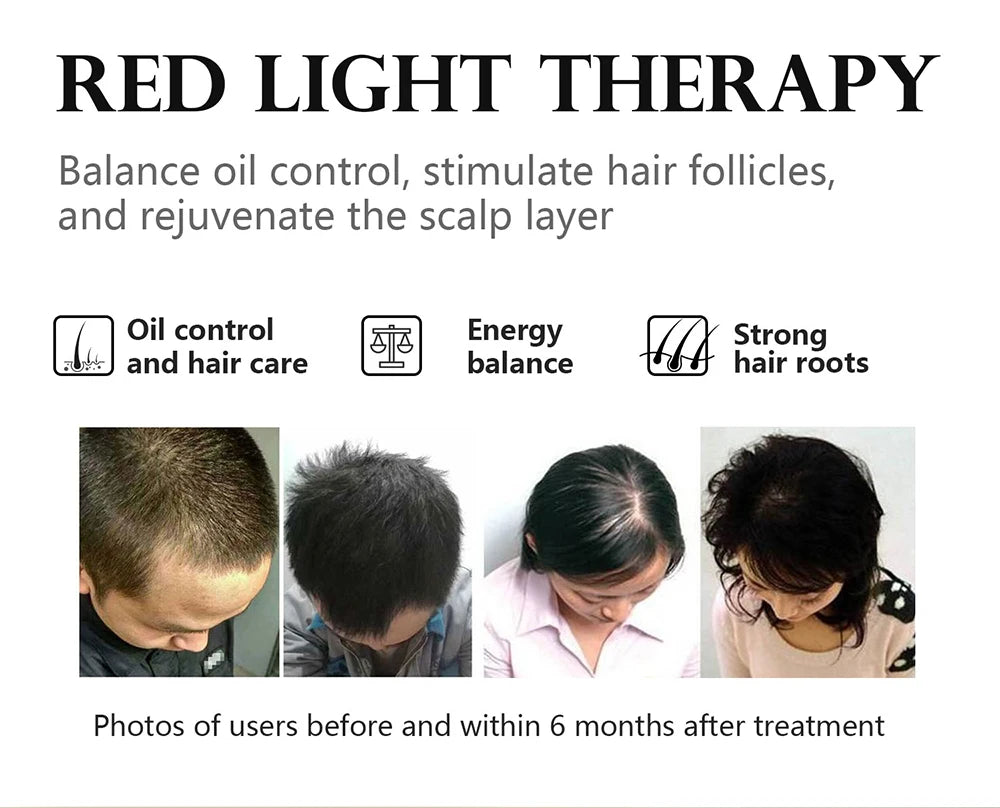 RED LIGHT THERAPY

Balance oil control, stimulate hair follicles, and rejuvenate the scalp layer

Oil control and hair care

Energy balance

Strong hair roots

Photos of users before and within 6 months after treatment